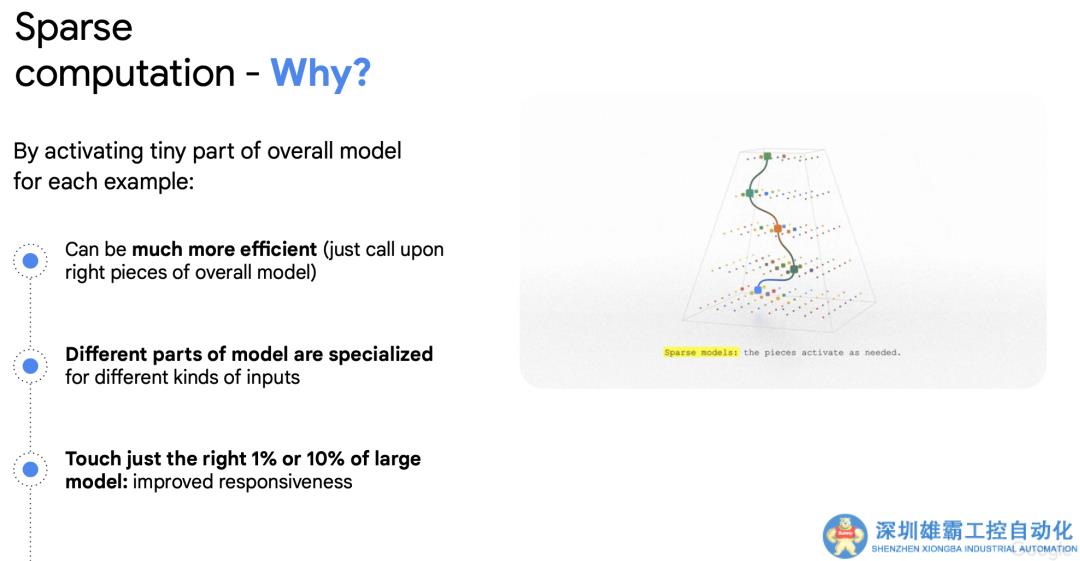 Sparse computation - Why?

By activating tiny part of overall model for each example:

Can be much more efficient (just call upon right pieces of overall model)

Different parts of model are specialized for different kinds of inputs

Touch just the right 1% or 10% of large model: improved responsiveness

Sparse models: the pieces activate as needed.

深圳雄霸工控自动化
SHENZHEN XIONGBA INDUSTRIAL AUTOMATION